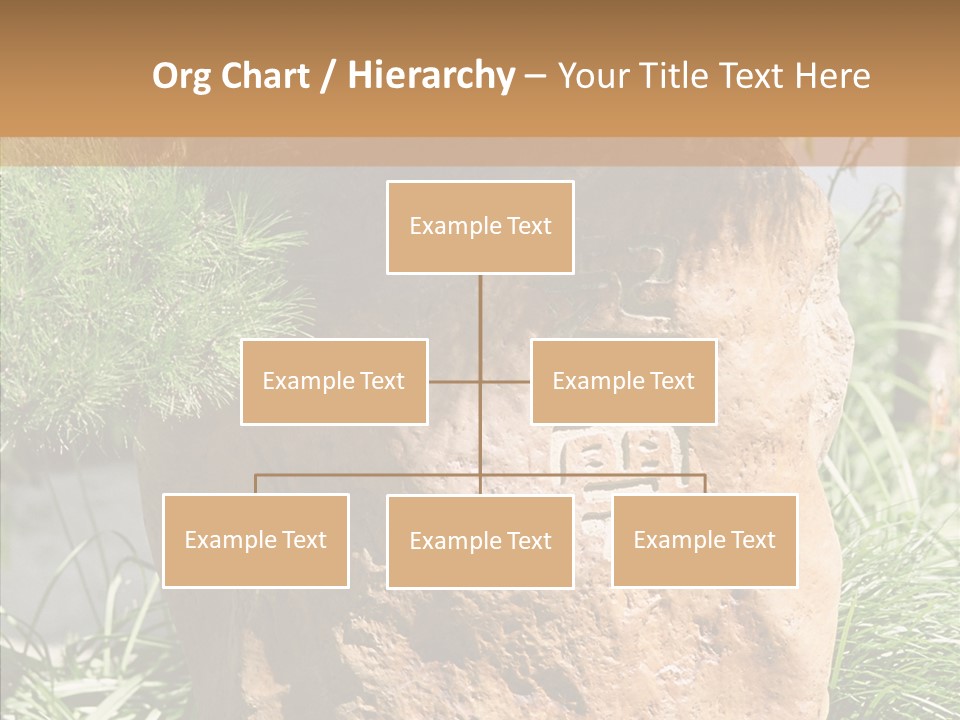 Org Chart / Hierarchy – Your Title Text Here

Example Text

Example Text

Example Text

Example Text

Example Text

Example Text